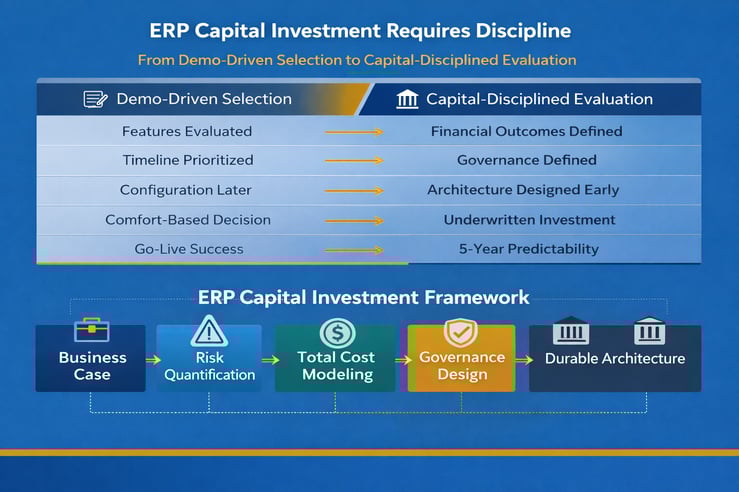 ERP Capital Investment Requires Discipline

From Demo-Driven Selection to Capital-Disciplined Evaluation

| Demo-Driven Selection | Capital-Disciplined Evaluation |
|---|---|
| Features Evaluated | Financial Outcomes Defined |
| Timeline Prioritized | Governance Defined |
| Configuration Later | Architecture Designed Early |
| Comfort-Based Decision | Underwritten Investment |
| Go-Live Success | 5-Year Predictability |

ERP Capital Investment Framework

Business Case

Risk Quantification

Total Cost Modeling

Governance Design

Durable Architecture